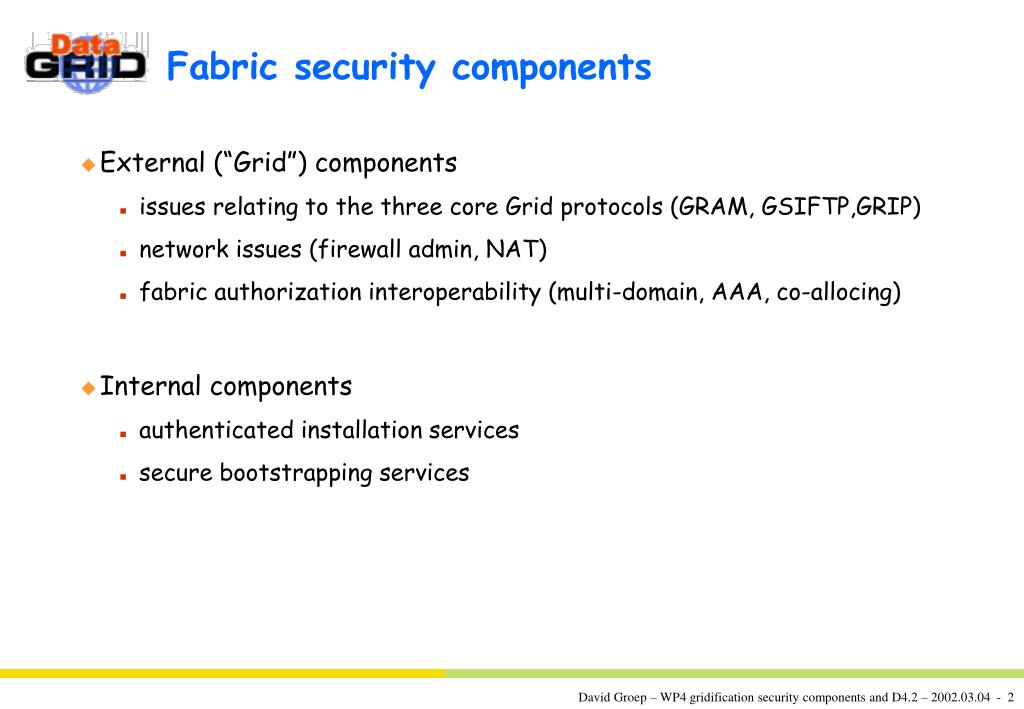 Data GRID

Fabric security components

External (“Grid”) components

issues relating to the three core Grid protocols (GRAM, GSIFTP,GRIP)

network issues (firewall admin, NAT)

fabric authorization interoperability (multi-domain, AAA, co-allocing)

Internal components

authenticated installation services

secure bootstrapping services

David Groep – WP4 gridification security components and D4.2 – 2002.03.04 - 2